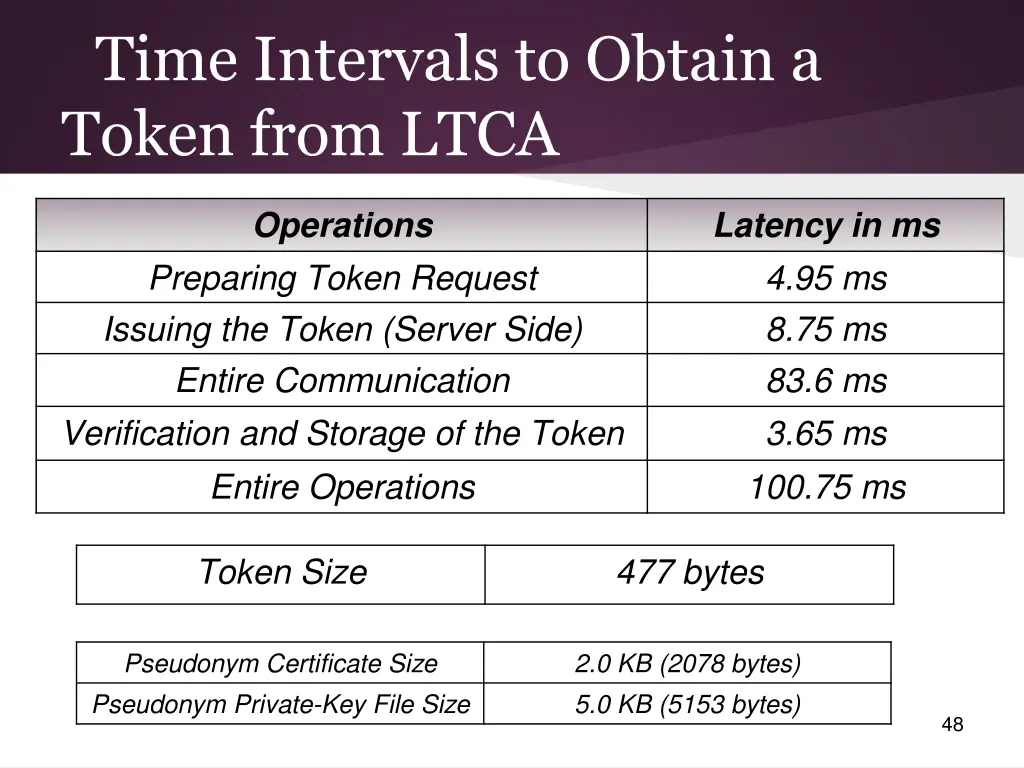 Time Intervals to Obtain a Token from LTCA

| Operations | Latency in ms |
|---|---|
| Preparing Token Request | 4.95 ms |
| Issuing the Token (Server Side) | 8.75 ms |
| Entire Communication | 83.6 ms |
| Verification and Storage of the Token | 3.65 ms |
| Entire Operations | 100.75 ms |

| Token Size | 477 bytes |
|---|---|

| Pseudonym Certificate Size | 2.0 KB (2078 bytes) |
|---|---|
| Pseudonym Private-Key File Size | 5.0 KB (5153 bytes) |

48